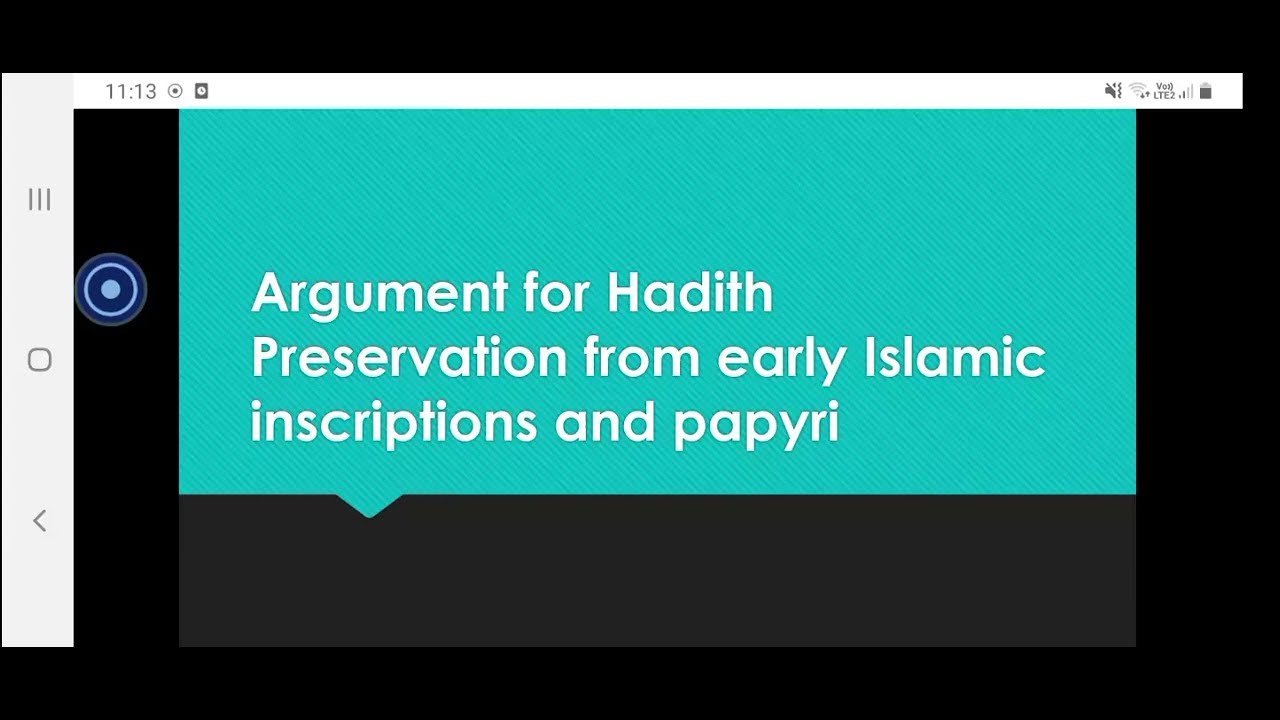 11:13

Vo)) LTE2

Argument for Hadith Preservation from early Islamic inscriptions and papyri